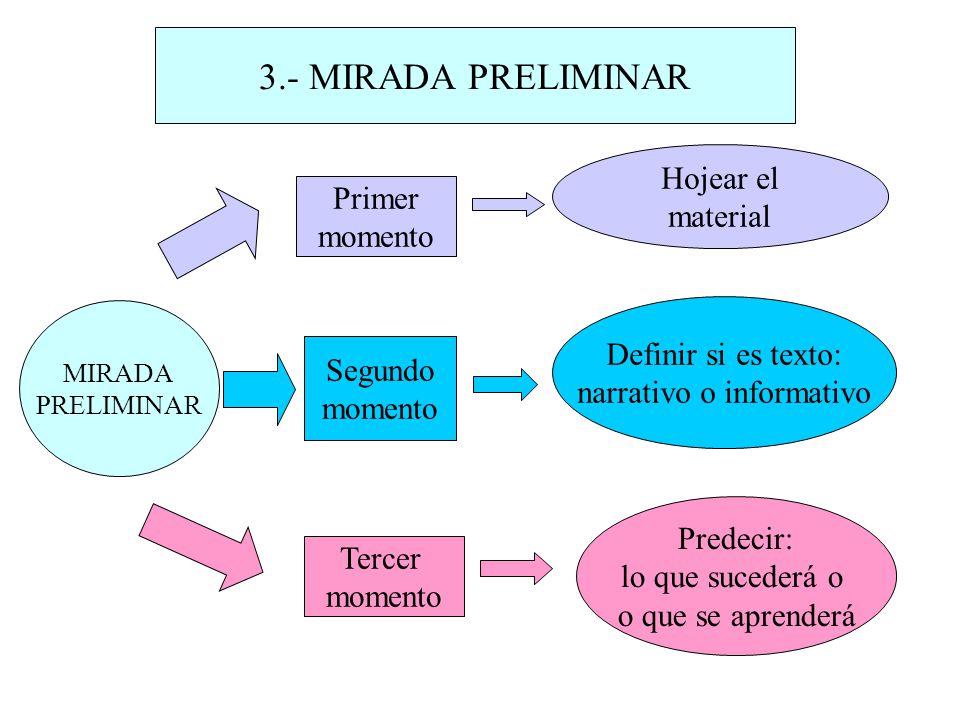 3.- MIRADA PRELIMINAR

MIRADA PRELIMINAR

Primer momento

Hojear el material

Segundo momento

Definir si es texto: narrativo o informativo

Tercer momento

Predecir: lo que sucederá o o que se aprenderá